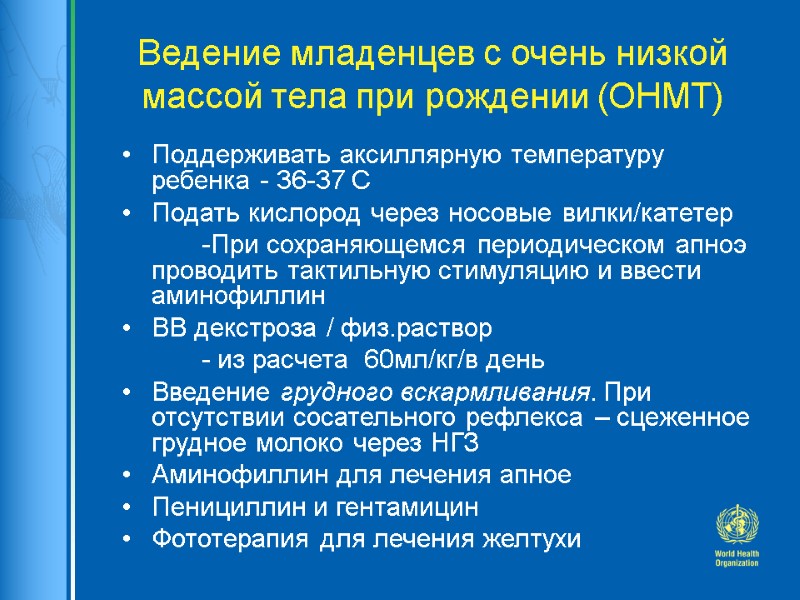 Ведение младенцев с очень низкой массой тела при рождении (ОНМТ)

• Поддерживать аксиллярную температуру ребенка - 36-37 С
• Подать кислород через носовые вилки/катетер
-При сохраняющемся периодическом апноэ проводить тактильную стимуляцию и ввести аминофиллин
• ВВ декстроза / физ.раствор
- из расчета 60мл/кг/в день
• Введение грудного вскармливания. При отсутствии сосательного рефлекса – сцеженное грудное молоко через НГЗ
• Аминофиллин для лечения апное
• Пенициллин и гентамицин
• Фототерапия для лечения желтухи

World Health Organization